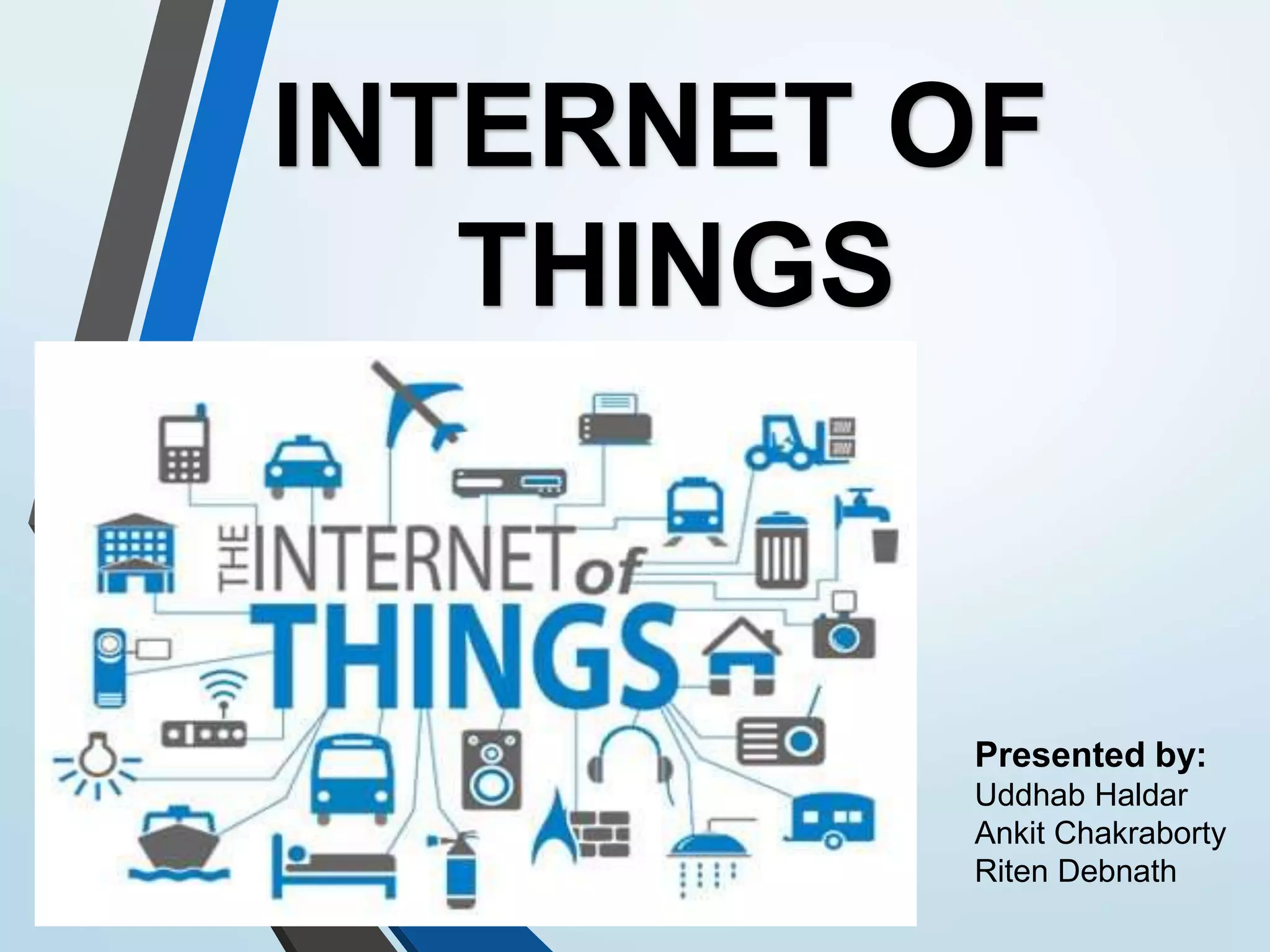 INTERNET OF THINGS

THE INTERNET of THINGS

Presented by:
Uddhab Haldar
Ankit Chakraborty
Riten Debnath